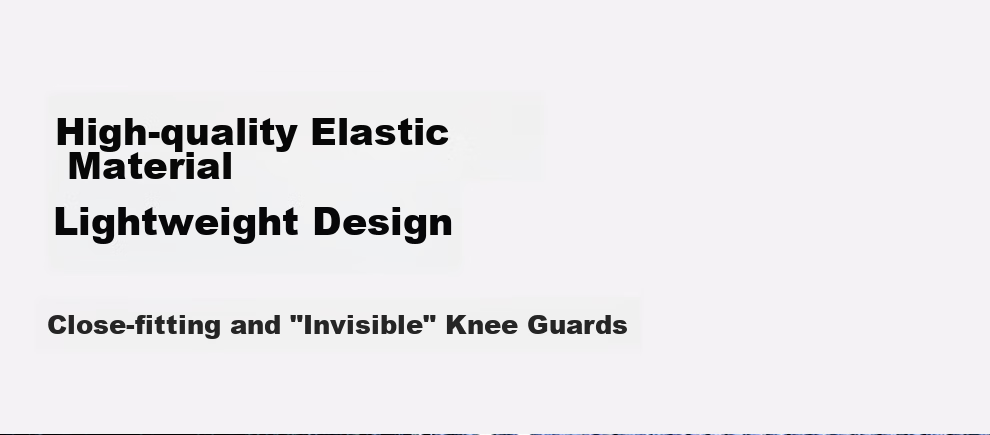 High-quality Elastic Material

Lightweight Design

Close-fitting and "Invisible" Knee Guards